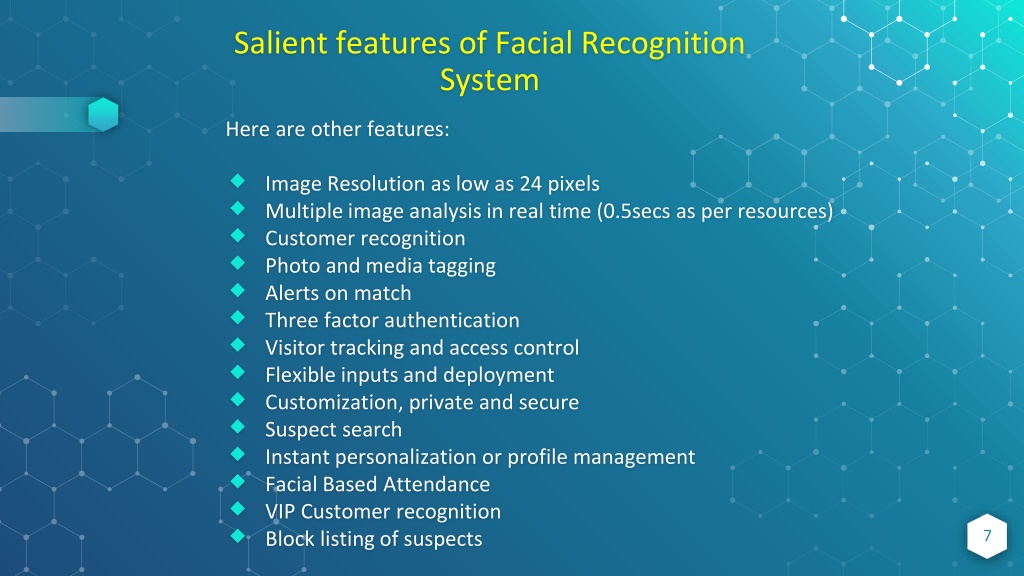 Salient features of Facial Recognition System

Here are other features:

- Image Resolution as low as 24 pixels
- Multiple image analysis in real time (0.5secs as per resources)
- Customer recognition
- Photo and media tagging
- Alerts on match
- Three factor authentication
- Visitor tracking and access control
- Flexible inputs and deployment
- Customization, private and secure
- Suspect search
- Instant personalization or profile management
- Facial Based Attendance
- VIP Customer recognition
- Block listing of suspects

7